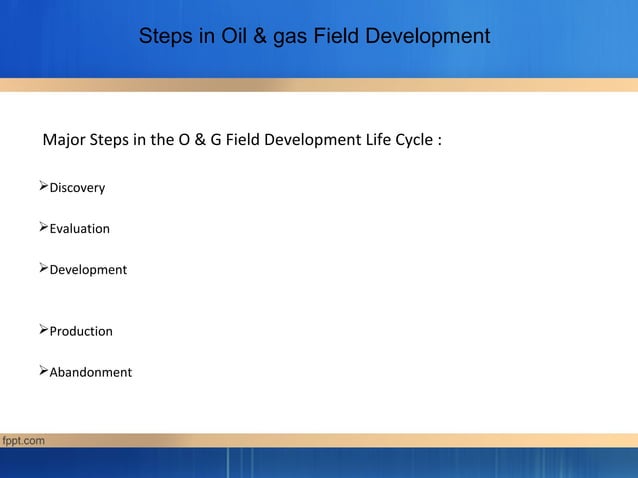 Steps in Oil & gas Field Development

Major Steps in the O & G Field Development Life Cycle :

➢Discovery

➢Evaluation

➢Development

➢Production

➢Abandonment

fppt.com